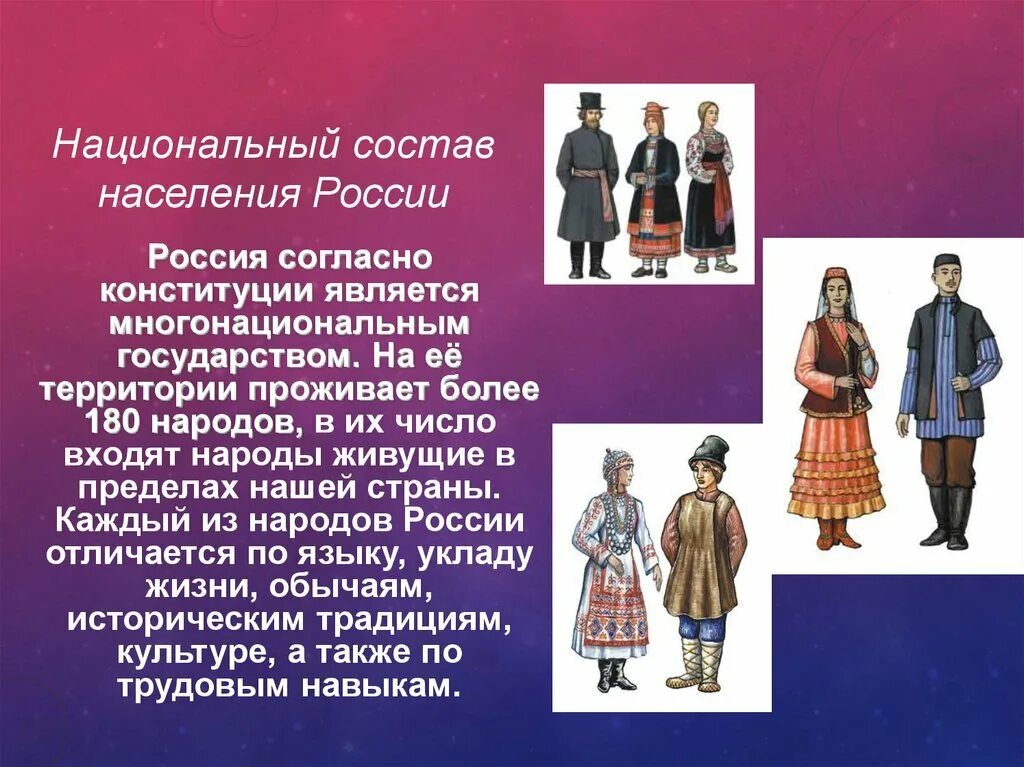 Национальный состав населения России

Россия согласно конституции является многонациональным государством. На её территории проживает более 180 народов, в их число входят народы живущие в пределах нашей страны. Каждый из народов России отличается по языку, укладу жизни, обычаям, историческим традициям, культуре, а также по трудовым навыкам.